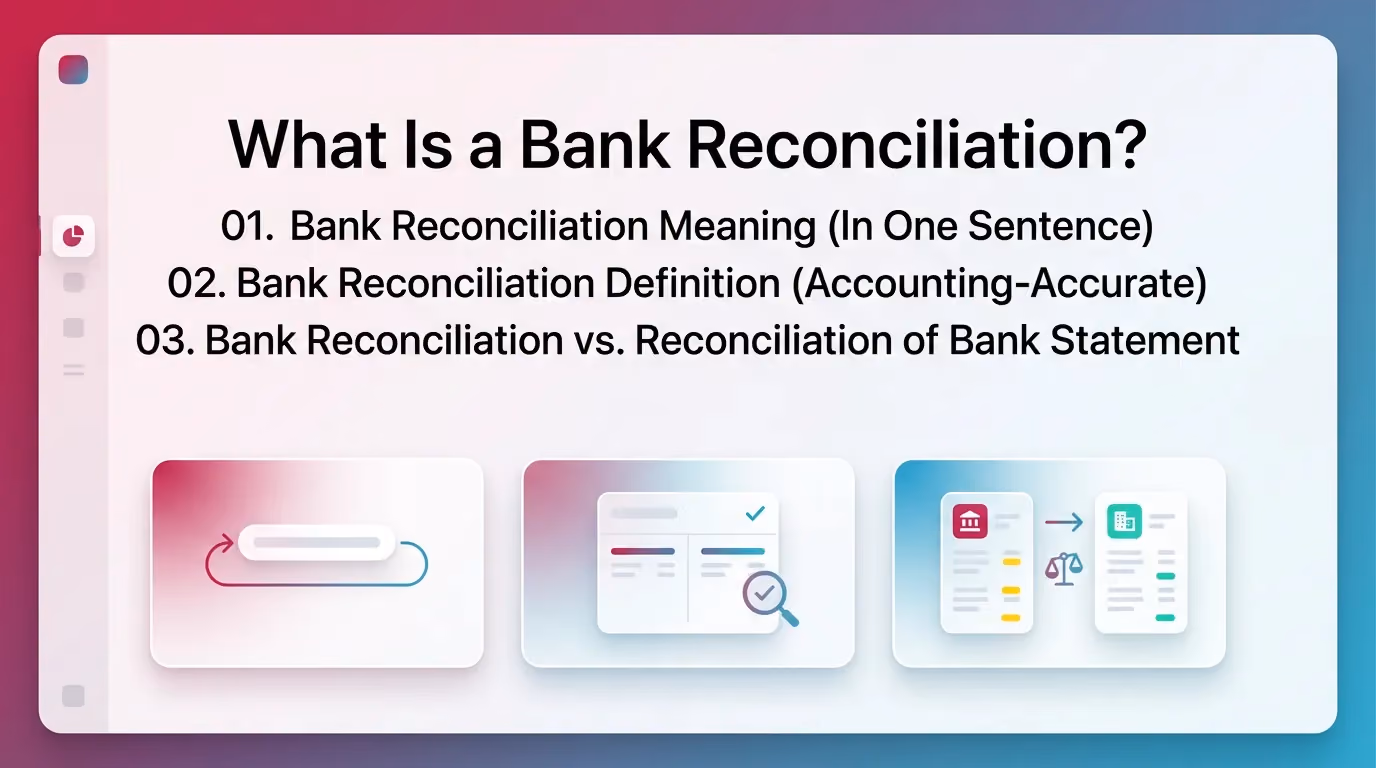 What Is a Bank Reconciliation?

01. Bank Reconciliation Meaning (In One Sentence)
02. Bank Reconciliation Definition (Accounting-Accurate)
03. Bank Reconciliation vs. Reconciliation of Bank Statement